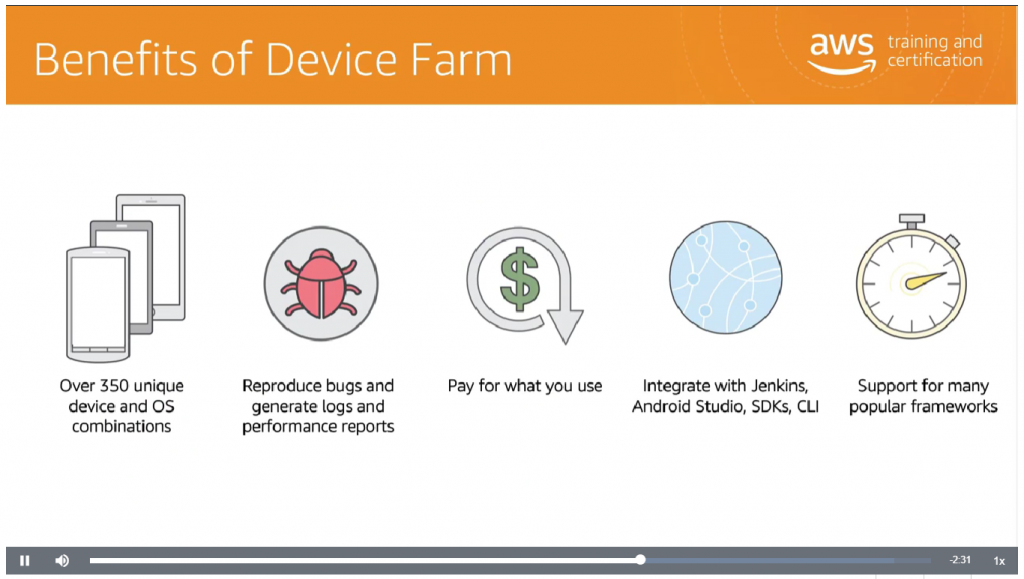 Benefits of Device Farm

aws training and certification

$

Over 350 unique device and OS combinations

Reproduce bugs and generate logs and performance reports

Pay for what you use

Integrate with Jenkins, Android Studio, SDKs, CLI

Support for many popular frameworks

-2:31

1x